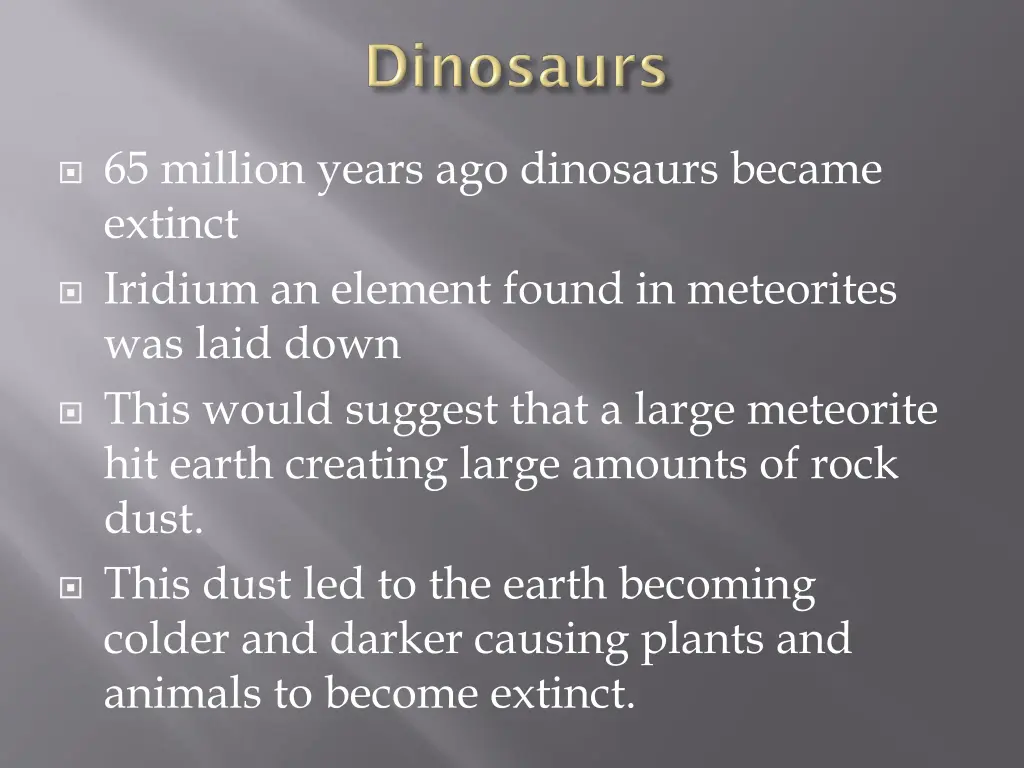 Dinosaurs

65 million years ago dinosaurs became extinct

Iridium an element found in meteorites was laid down

This would suggest that a large meteorite hit earth creating large amounts of rock dust.

This dust led to the earth becoming colder and darker causing plants and animals to become extinct.